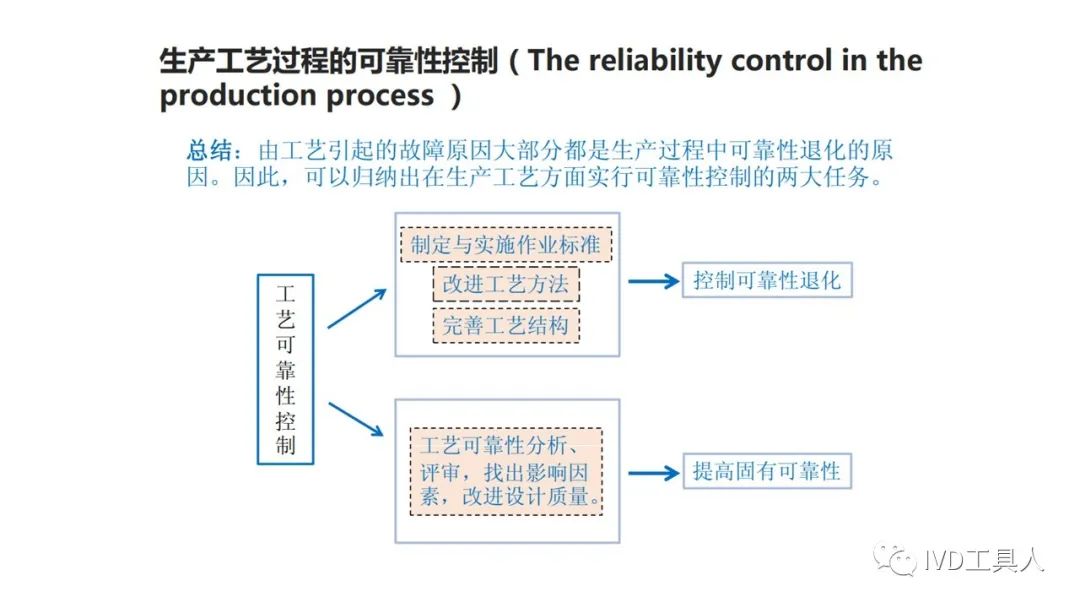 生产工艺过程的可靠性控制（The reliability control in the production process ）

总结：由工艺引起的故障原因大部分都是生产过程中可靠性退化的原因。因此，可以归纳出在生产工艺方面实行可靠性控制的两大任务。

工艺可靠性控制

制定与实施作业标准

改进工艺方法

完善工艺结构

控制可靠性退化

工艺可靠性分析、评审，找出影响因素，改进设计质量。

提高固有可靠性

IVD工具人